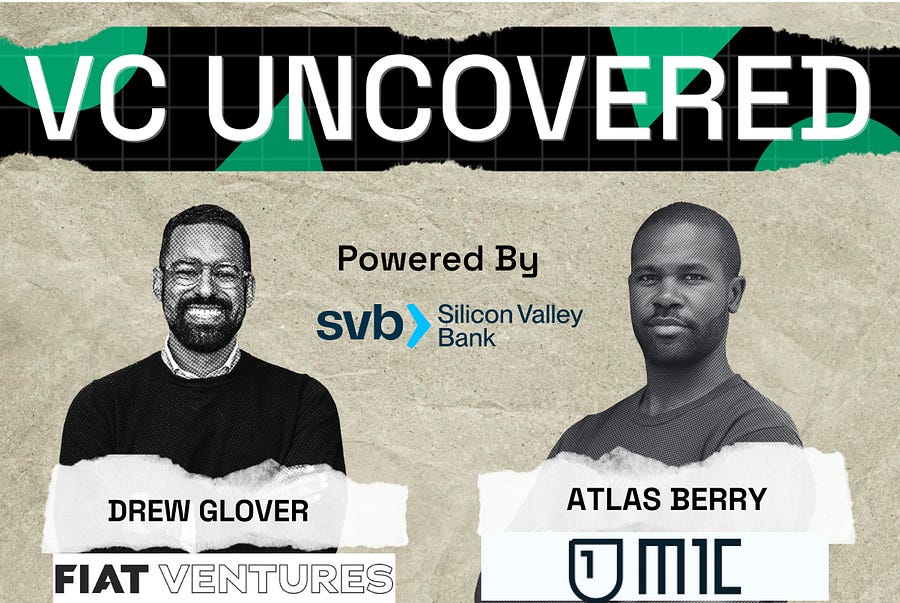 VC UNCOVERED

Powered By

svb Silicon Valley Bank

DREW GLOVER

FIAT VENTURES

ATLAS BERRY

1 M1C